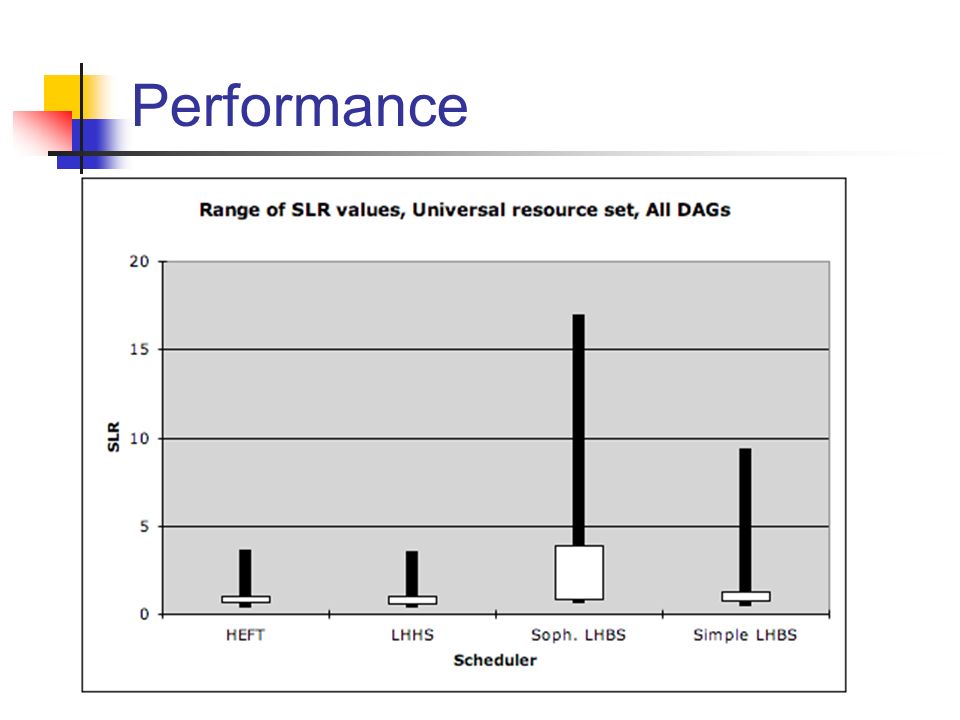 Performance

Range of SLR values, Universal resource set, All DAGs

20
15
10
5
0

SLR

HEFT
LHHS
Soph. LHBS
Simple LHBS

Scheduler